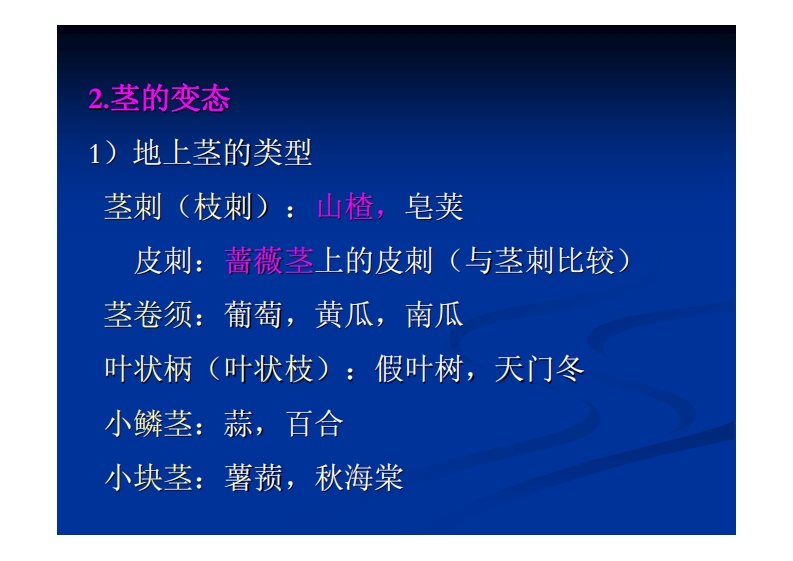 2.茎的变态

1）地上茎的类型

茎刺（枝刺）：山楂，皂荚

皮刺：蔷薇茎上的皮刺（与茎刺比较）

茎卷须：葡萄，黄瓜，南瓜

叶状柄（叶状枝）：假叶树，天门冬

小鳞茎：蒜，百合

小块茎：薯蓣，秋海棠